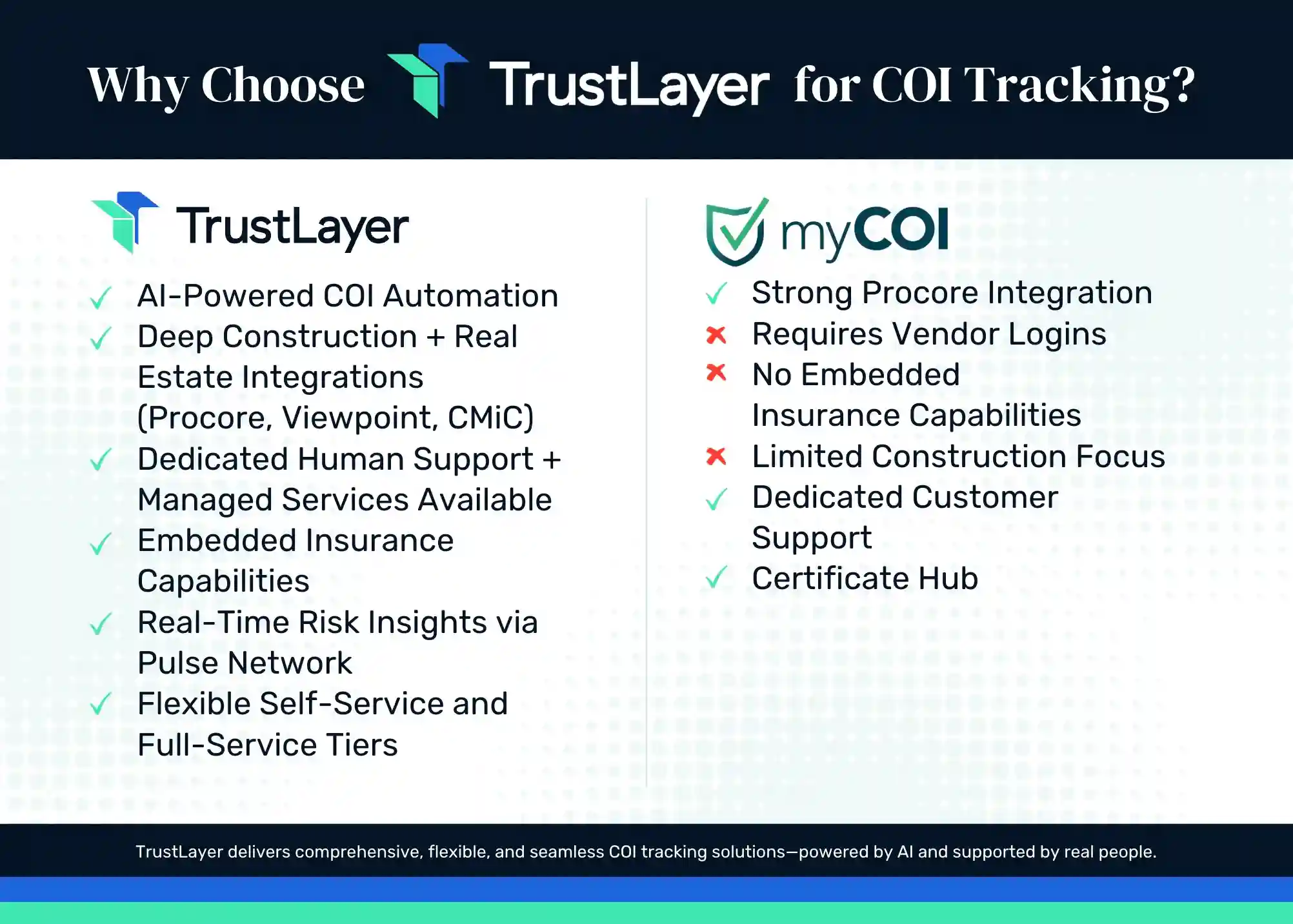 Why Choose TrustLayer for COI Tracking?

TrustLayer

✓ AI-Powered COI Automation
✓ Deep Construction + Real Estate Integrations (Procore, Viewpoint, CMiC)
✓ Dedicated Human Support + Managed Services Available
✓ Embedded Insurance Capabilities
✓ Real-Time Risk Insights via Pulse Network
✓ Flexible Self-Service and Full-Service Tiers

myCOI

✓ Strong Procore Integration
✗ Requires Vendor Logins
✗ No Embedded Insurance Capabilities
✗ Limited Construction Focus
✓ Dedicated Customer Support
✓ Certificate Hub

TrustLayer delivers comprehensive, flexible, and seamless COI tracking solutions—powered by AI and supported by real people.